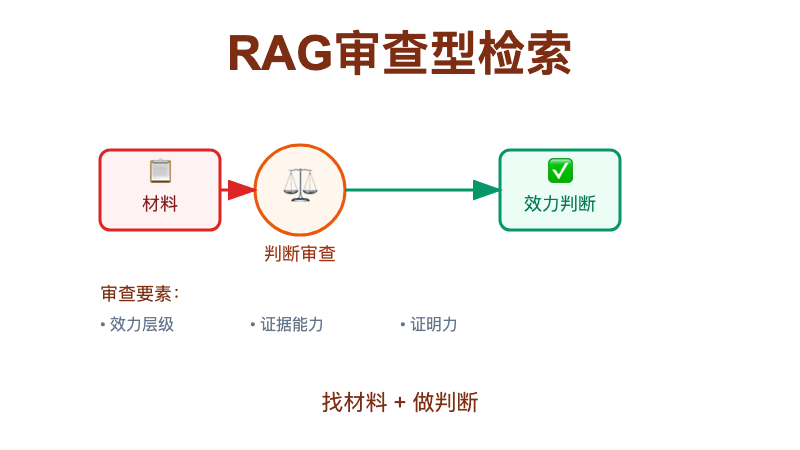 RAG审查型检索

材料

判断审查

效力判断

审查要素：

• 效力层级

• 证据能力

• 证明力

找材料 + 做判断